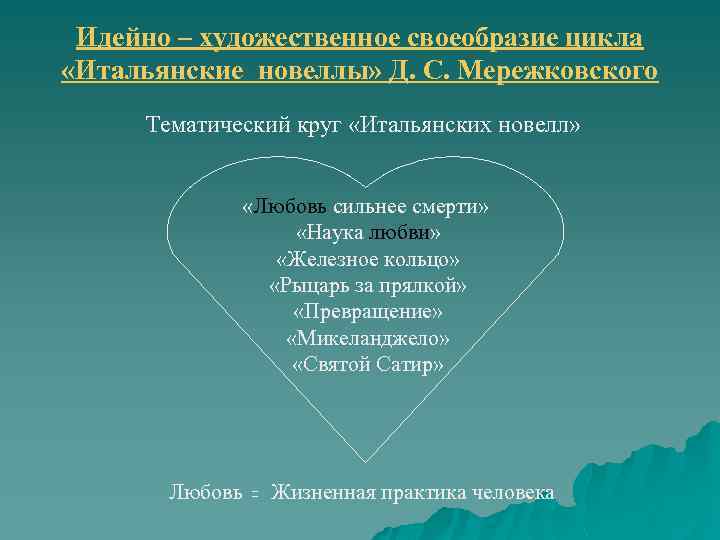 Идейно – художественное своеобразие цикла «Итальянские новеллы» Д. С. Мережковского

Тематический круг «Итальянских новелл»

«Любовь сильнее смерти»
«Наука любви»
«Железное кольцо»
«Рыцарь за прялкой»
«Превращение»
«Микеланджело»
«Святой Сатир»

Любовь = Жизненная практика человека